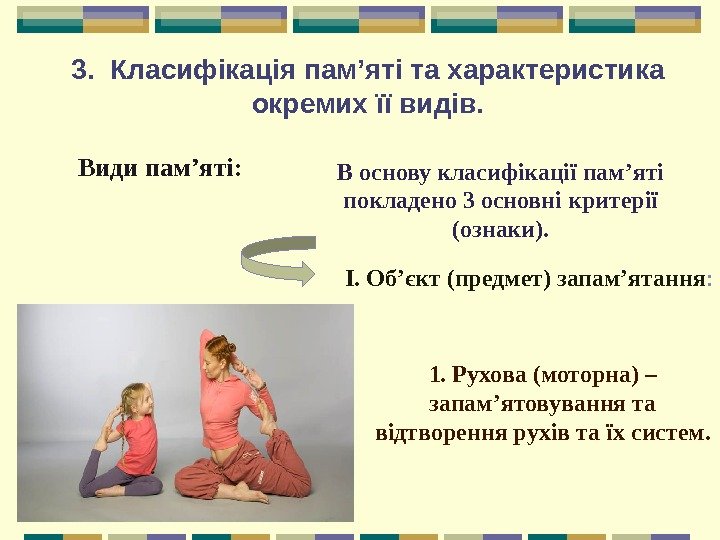 3. Класифікація пам’яті та характеристика окремих її видів.

Види пам’яті:

В основу класифікації пам’яті покладено 3 основні критерії (ознаки).

І. Об’єкт (предмет) запам’ятання:

1. Рухова (моторна) – запам’ятовування та відтворення рухів та їх систем.